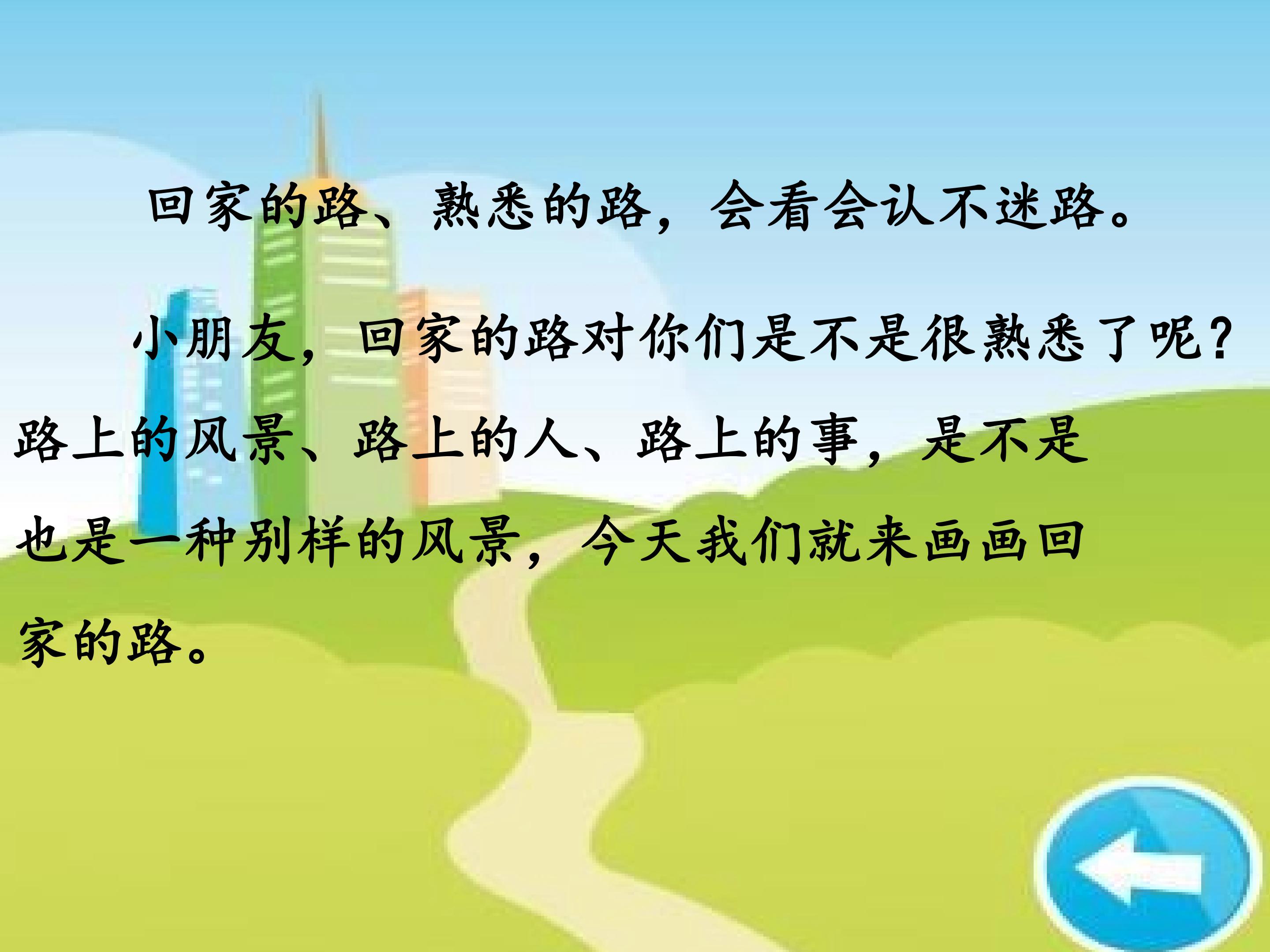 回家的路、熟悉的路，会看会认不迷路。

小朋友，回家的路对你们是不是很熟悉了呢？路上的风景、路上的人、路上的事，是不是也是一种别样的风景，今天我们就来画画回家的路。